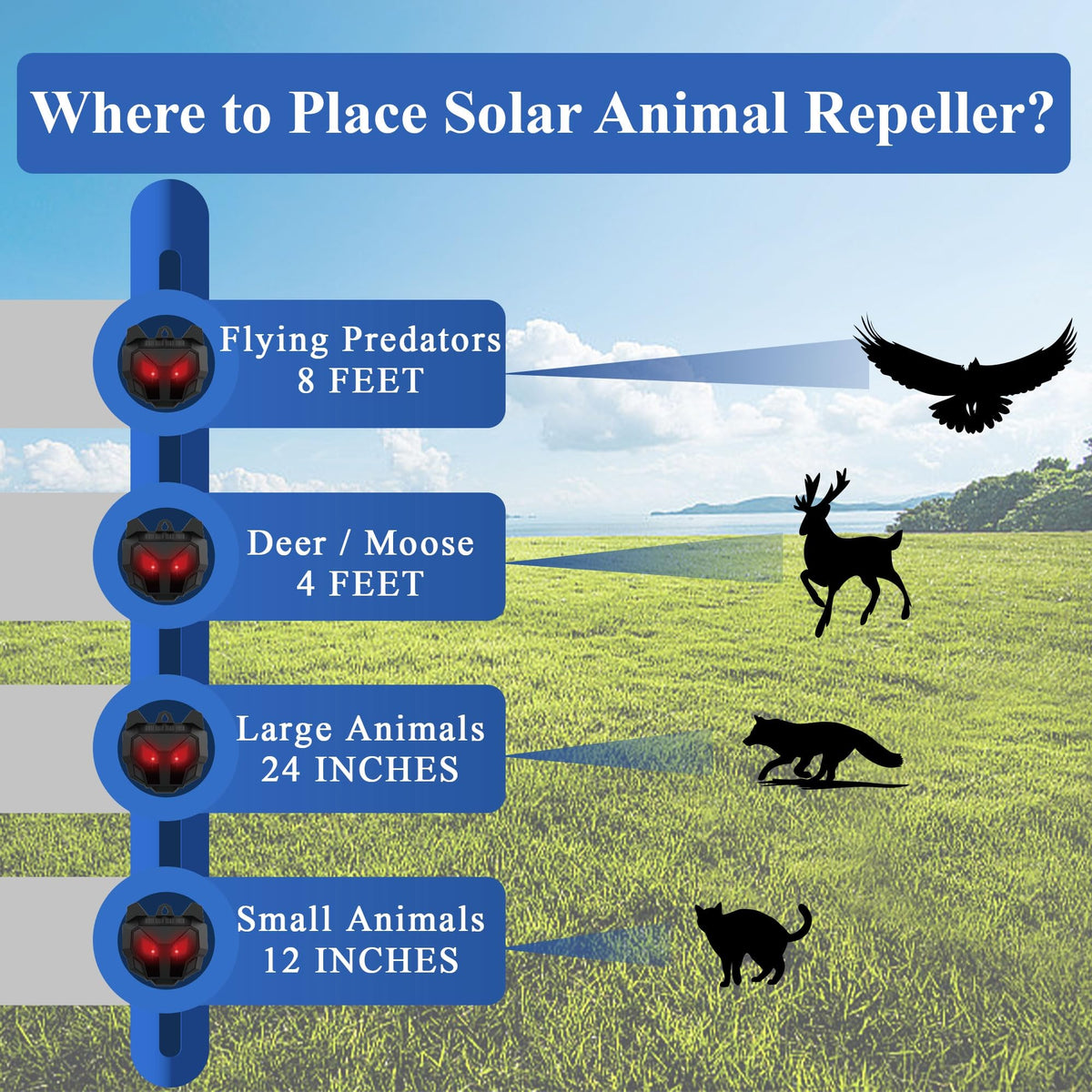 Where to Place Solar Animal Repeller?

Flying Predators
8 FEET

Deer / Moose
4 FEET

Large Animals
24 INCHES

Small Animals
12 INCHES